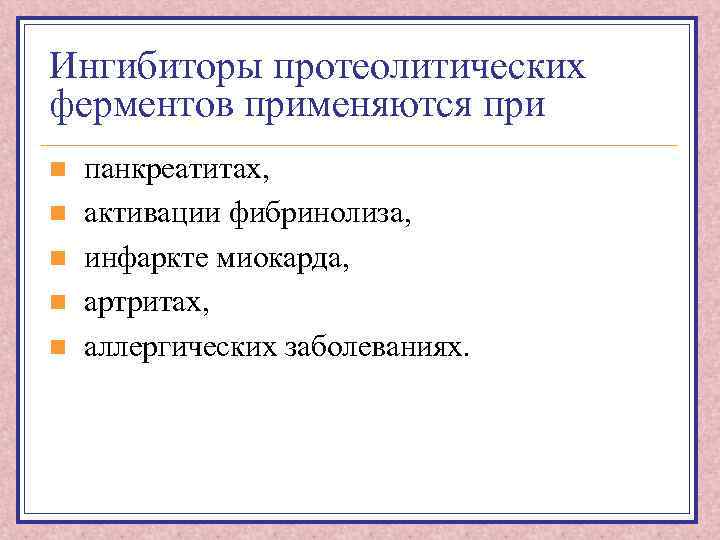 Ингибиторы протеолитических ферментов применяются при

- панкреатитах,
- активации фибринолиза,
- инфаркте миокарда,
- артритах,
- аллергических заболеваниях.